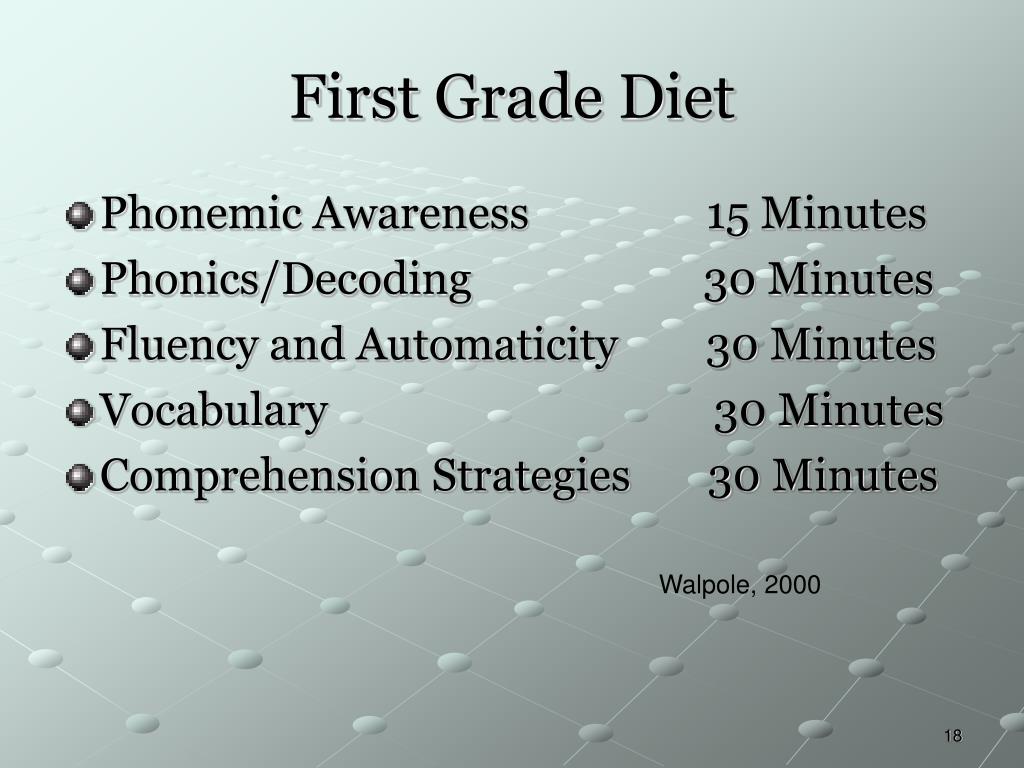 First Grade Diet

Phonemic Awareness 15 Minutes
Phonics/Decoding 30 Minutes
Fluency and Automaticity 30 Minutes
Vocabulary 30 Minutes
Comprehension Strategies 30 Minutes

Walpole, 2000

18